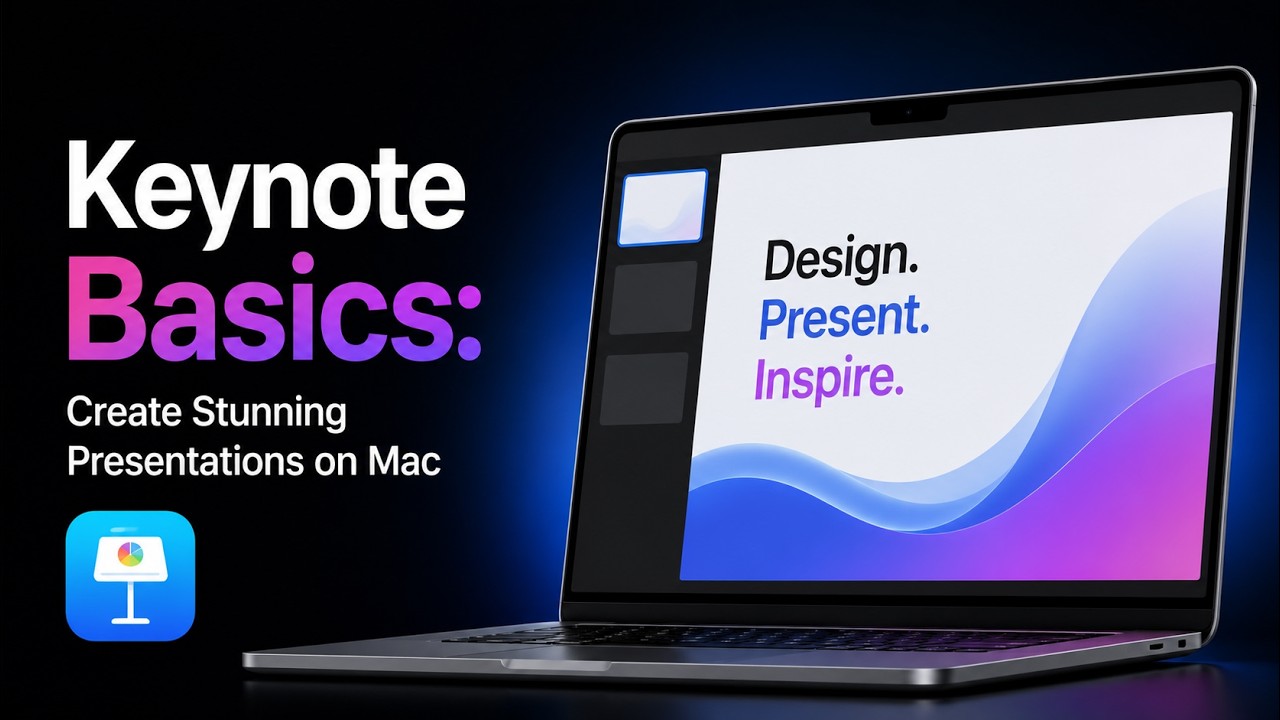 Keynote Basics:

Create Stunning Presentations on Mac

Design.
Present.
Inspire.